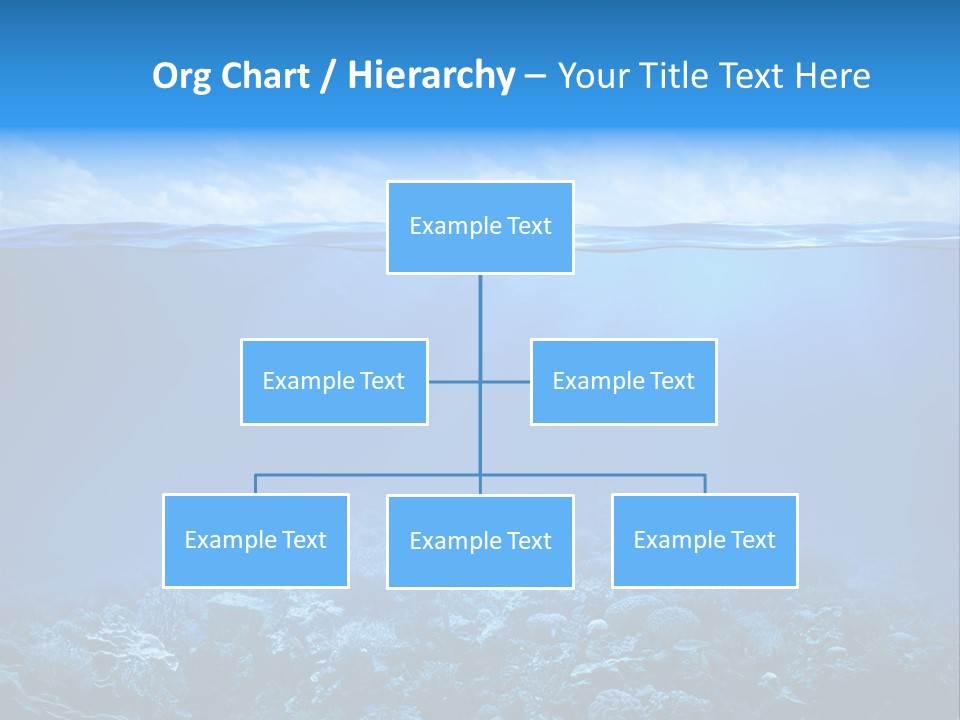 Org Chart / Hierarchy – Your Title Text Here

Example Text

Example Text

Example Text

Example Text

Example Text

Example Text